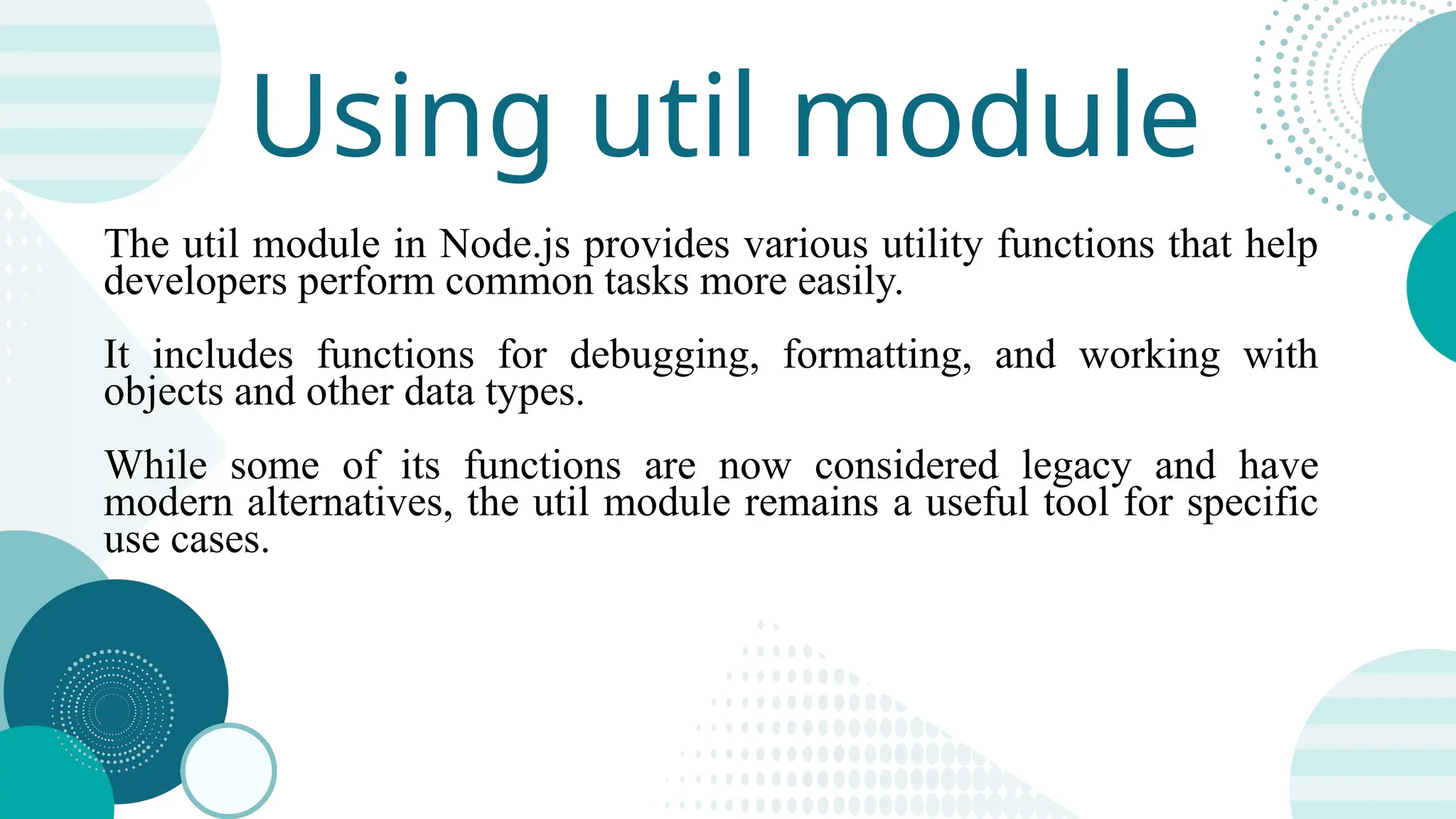 Using util module

The util module in Node.js provides various utility functions that help developers perform common tasks more easily.

It includes functions for debugging, formatting, and working with objects and other data types.

While some of its functions are now considered legacy and have modern alternatives, the util module remains a useful tool for specific use cases.